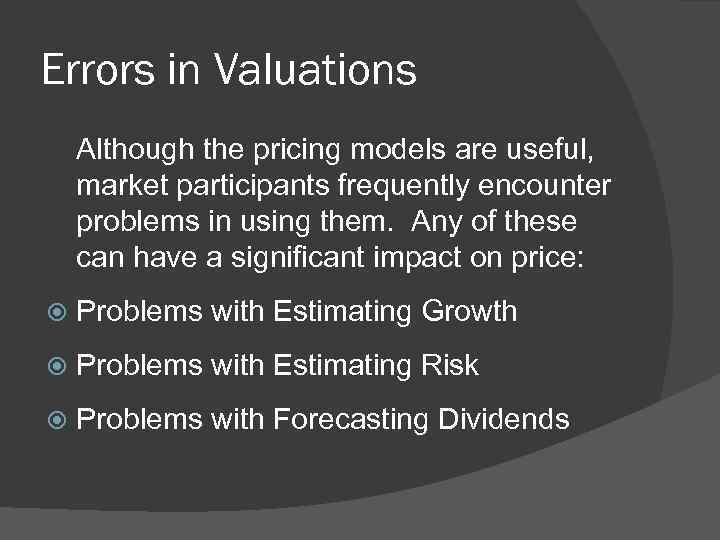 Errors in Valuations

Although the pricing models are useful, market participants frequently encounter problems in using them. Any of these can have a significant impact on price:

Problems with Estimating Growth

Problems with Estimating Risk

Problems with Forecasting Dividends